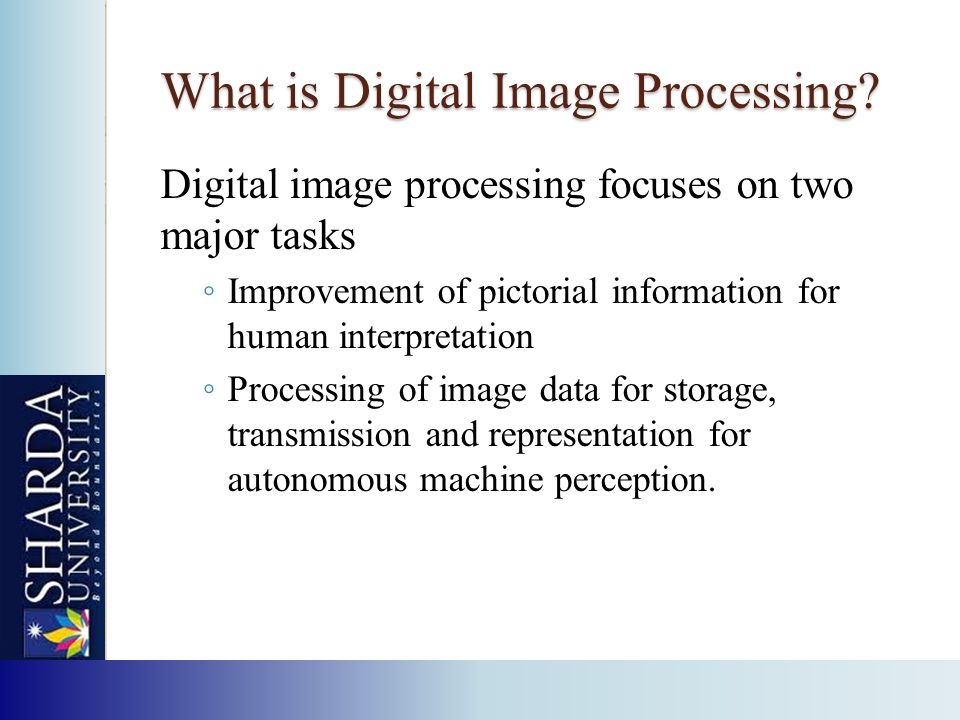 What is Digital Image Processing?

Digital image processing focuses on two major tasks

◦ Improvement of pictorial information for human interpretation

◦ Processing of image data for storage, transmission and representation for autonomous machine perception.

SHARDA UNIVERSITY Beyond Boundaries